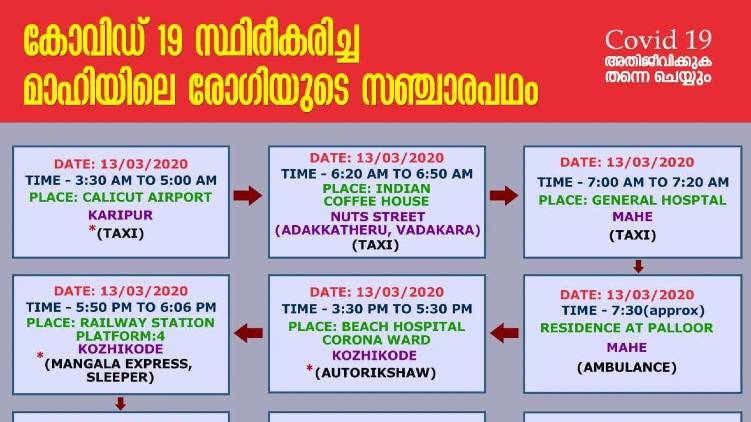 കോവിഡ് 19 സ്ഥിരീകരിച്ച മാഹിയിലെ രോഗിയുടെ സഞ്ചാരപഥം

Covid 19
അതിജീവിക്കുക തന്നെ ചെയ്യും

DATE: 13/03/2020
TIME - 3:30 AM TO 5:00 AM
PLACE: CALICUT AIRPORT
KARIPUR
*(TAXI)

DATE: 13/03/2020
TIME - 6:20 AM TO 6:50 AM
PLACE: INDIAN COFFEE HOUSE
NUTS STREET
(ADAKKATHERU, VADAKARA)
(TAXI)

DATE: 13/03/2020
TIME - 7:00 AM TO 7:20 AM
PLACE: GENERAL HOSPTAL
MAHE
(TAXI)

DATE: 13/03/2020
TIME - 7:30(approx)
RESIDENCE AT PALLOOR
MAHE
(AMBULANCE)

DATE: 13/03/2020
TIME - 3:30 PM TO 5:30 PM
PLACE: BEACH HOSPITAL
CORONA WARD
KOZHIKODE
*(AUTORIKSHAW)

DATE: 13/03/2020
TIME - 5:50 PM TO 6:06 PM
PLACE: RAILWAY STATION
PLATFORM:4
KOZHIKODE
*(MANGALA EXPRESS, SLEEPER)